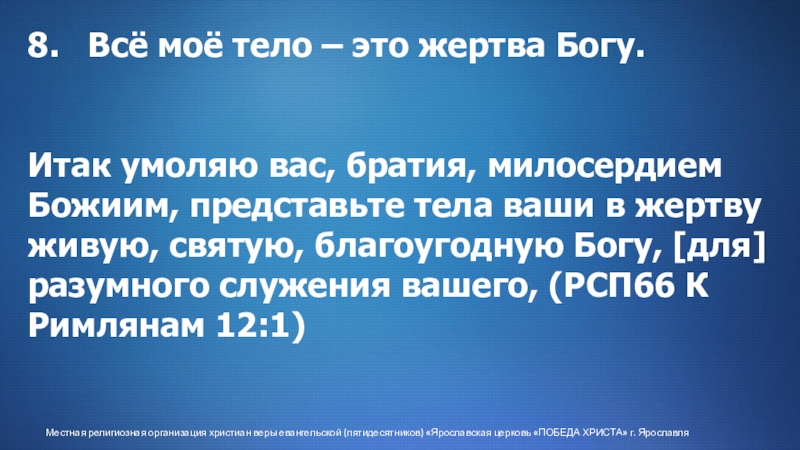 8. Всё моё тело – это жертва Богу.

Итак умоляю вас, братия, милосердием Божиим, представьте тела ваши в жертву живую, святую, благоугодную Богу, [для] разумного служения вашего, (РСП66 К Римлянам 12:1)

Местная религиозная организация христиан веры евангельской (пятидесятников) «Ярославская церковь «ПОБЕДА ХРИСТА» г. Ярославля